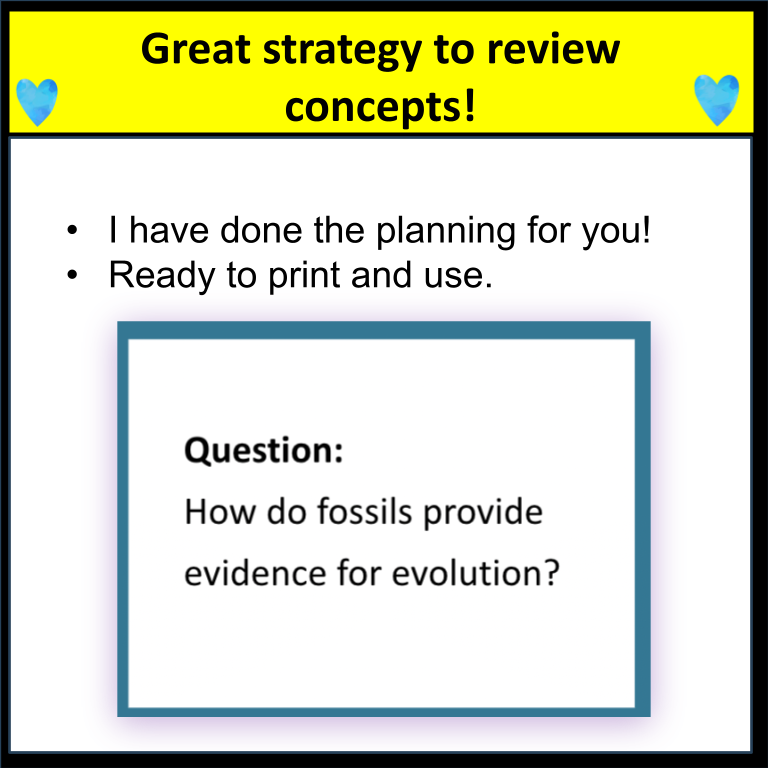 Great strategy to review concepts!

• I have done the planning for you!
• Ready to print and use.

**Question:**
How do fossils provide evidence for evolution?